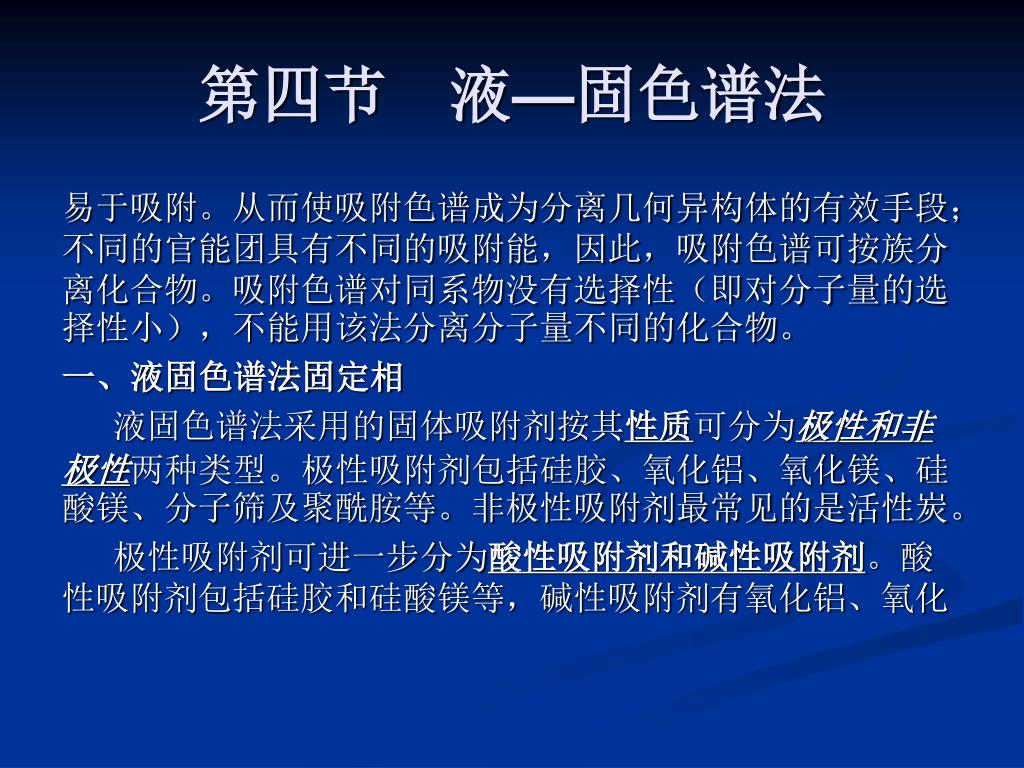 第四节　液—固色谱法

易于吸附。从而使吸附色谱成为分离几何异构体的有效手段；不同的官能团具有不同的吸附能，因此，吸附色谱可按族分离化合物。吸附色谱对同系物没有选择性（即对分子量的选择性小），不能用该法分离分子量不同的化合物。

一、液固色谱法固定相

液固色谱法采用的固体吸附剂按其性质可分为极性和非极性两种类型。极性吸附剂包括硅胶、氧化铝、氧化镁、硅酸镁、分子筛及聚酰胺等。非极性吸附剂最常见的是活性炭。

极性吸附剂可进一步分为酸性吸附剂和碱性吸附剂。酸性吸附剂包括硅胶和硅酸镁等，碱性吸附剂有氧化铝、氧化